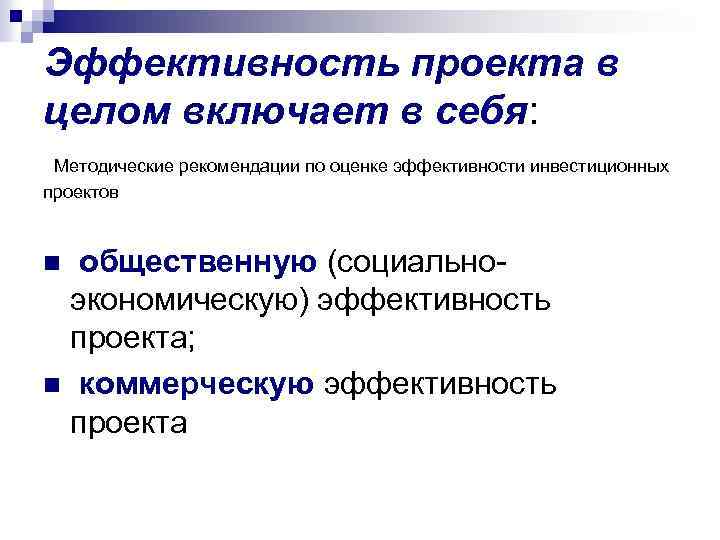 Эффективность проекта в целом включает в себя:

Методические рекомендации по оценке эффективности инвестиционных проектов

■ общественную (социально-экономическую) эффективность проекта;

■ коммерческую эффективность проекта